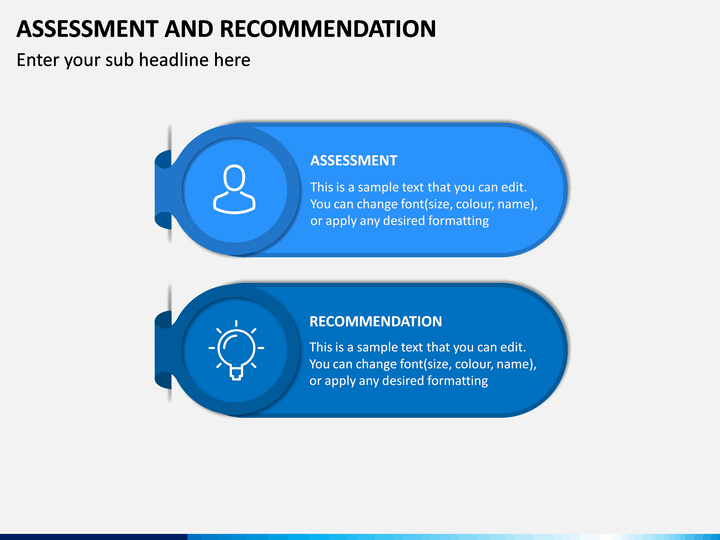 ASSESSMENT AND RECOMMENDATION

Enter your sub headline here

ASSESSMENT

This is a sample text that you can edit. You can change font(size, colour, name), or apply any desired formatting

RECOMMENDATION

This is a sample text that you can edit. You can change font(size, colour, name), or apply any desired formatting